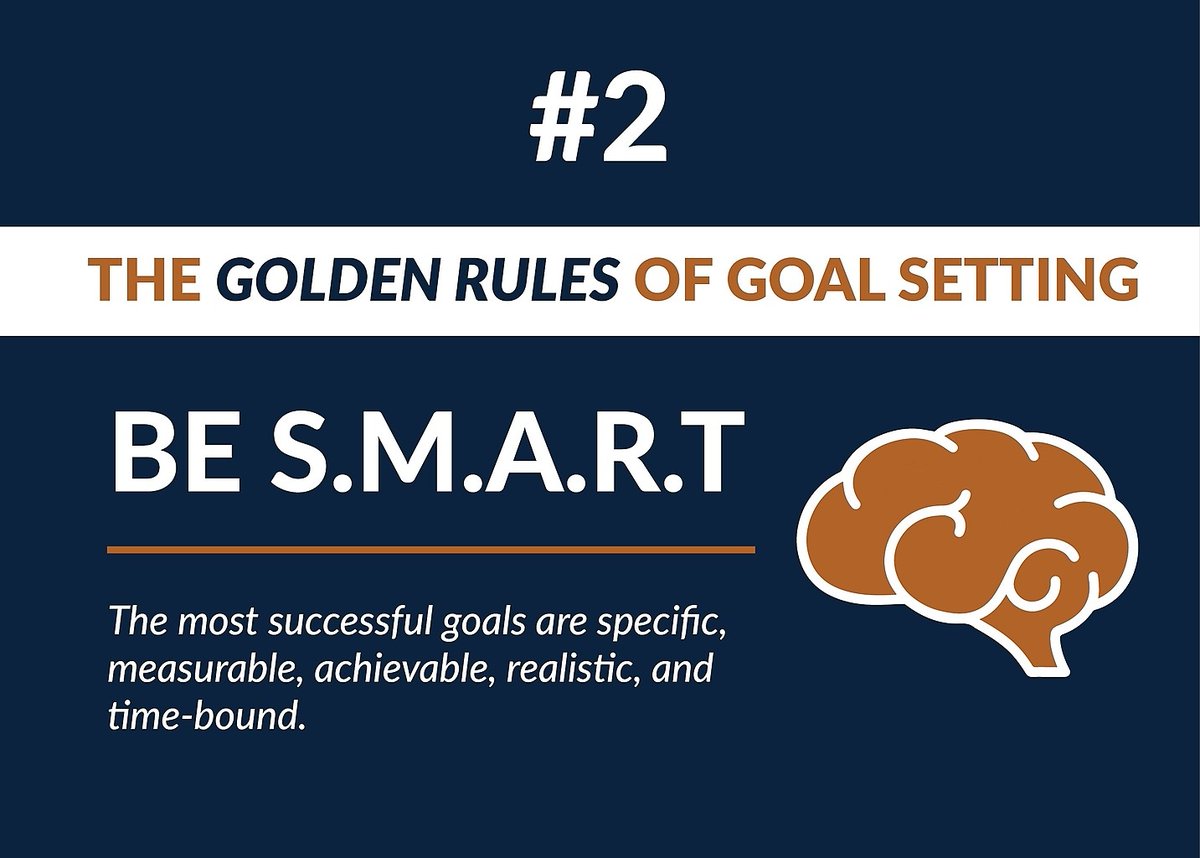 #2

THE GOLDEN RULES OF GOAL SETTING

BE S.M.A.R.T

The most successful goals are specific, measurable, achievable, realistic, and time-bound.